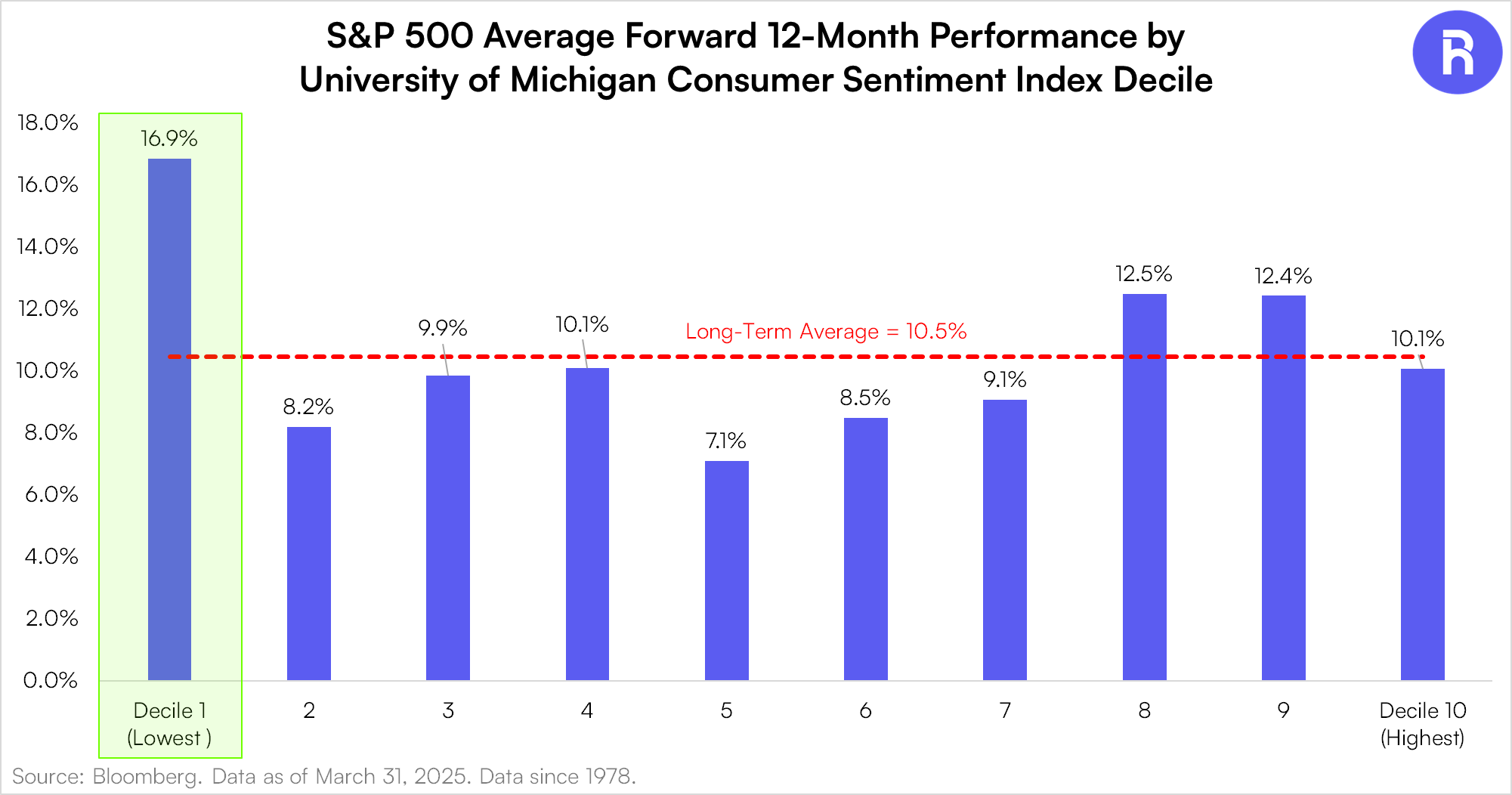 S&P 500 Average Forward 12-Month Performance by University of Michigan Consumer Sentiment Index Decile

18.0%
16.0%
14.0%
12.0%
10.0%
8.0%
6.0%
4.0%
2.0%
0.0%

16.9%
8.2%
9.9%
10.1%
7.1%
8.5%
9.1%
12.5%
12.4%
10.1%

Long-Term Average = 10.5%

Decile 1 (Lowest )
2
3
4
5
6
7
8
9
Decile 10 (Highest)

Source: Bloomberg. Data as of March 31, 2025. Data since 1978.